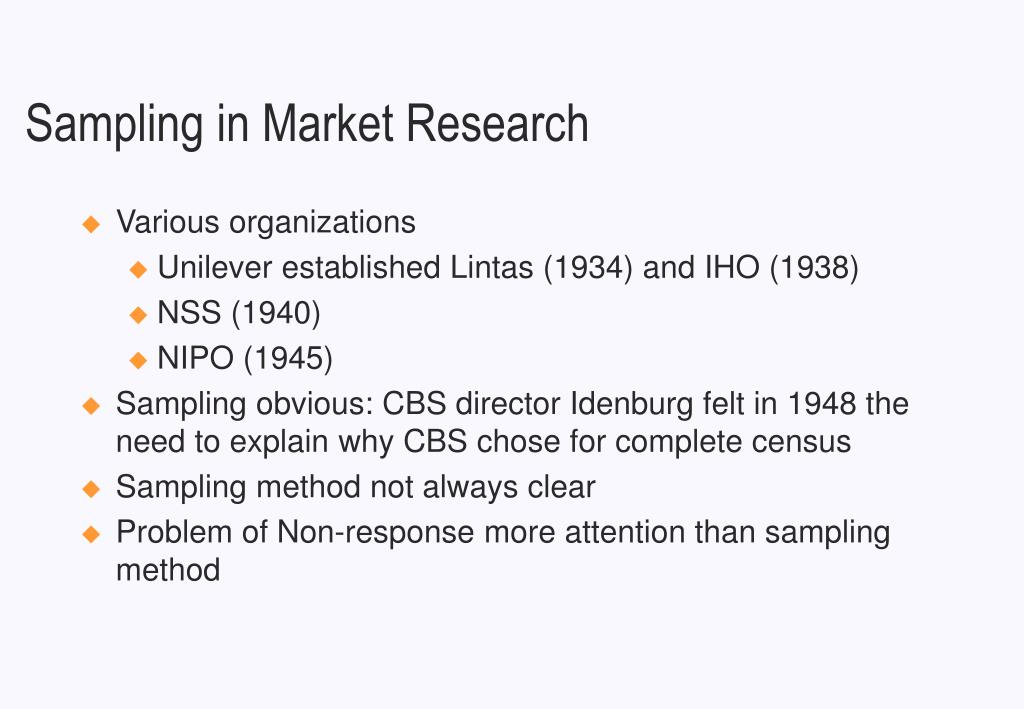 Sampling in Market Research

Various organizations

Unilever established Lintas (1934) and IHO (1938)

NSS (1940)

NIPO (1945)

Sampling obvious: CBS director Idenburg felt in 1948 the need to explain why CBS chose for complete census

Sampling method not always clear

Problem of Non-response more attention than sampling method